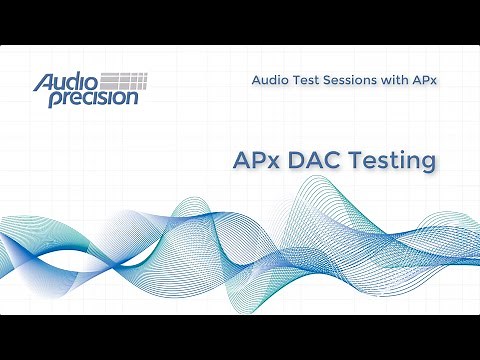 Audio precision

Audio Test Sessions with APx

APx DAC Testing